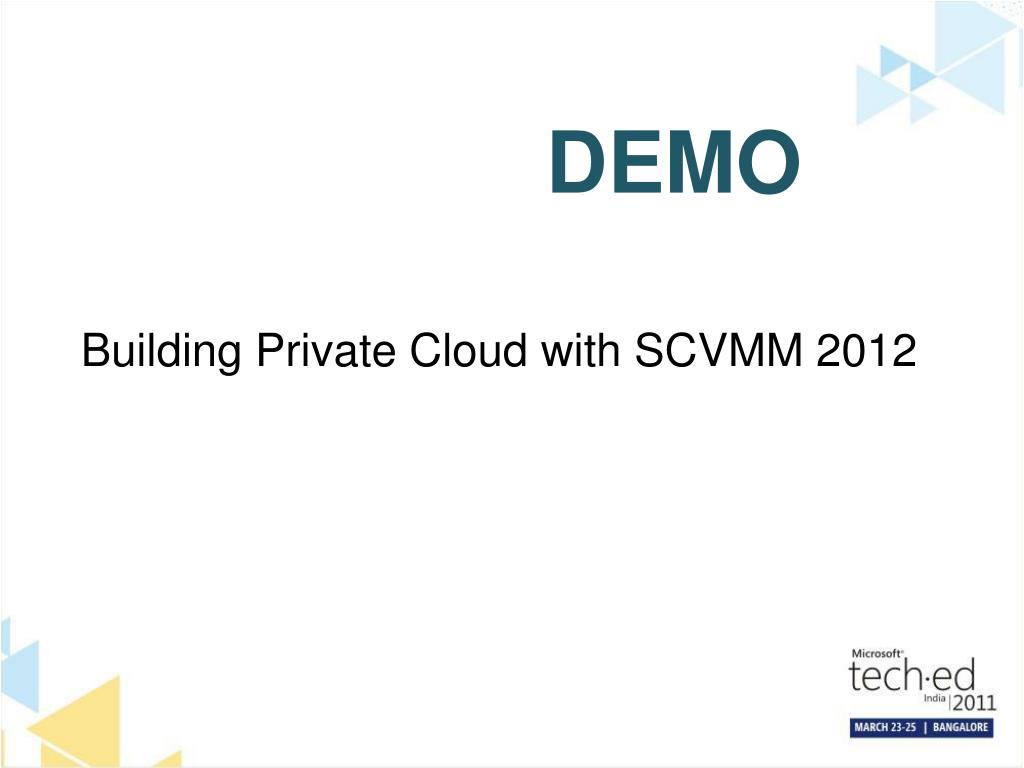 DEMO

Building Private Cloud with SCVMM 2012

Microsoft® tech·ed India 2011

MARCH 23-25 | BANGALORE